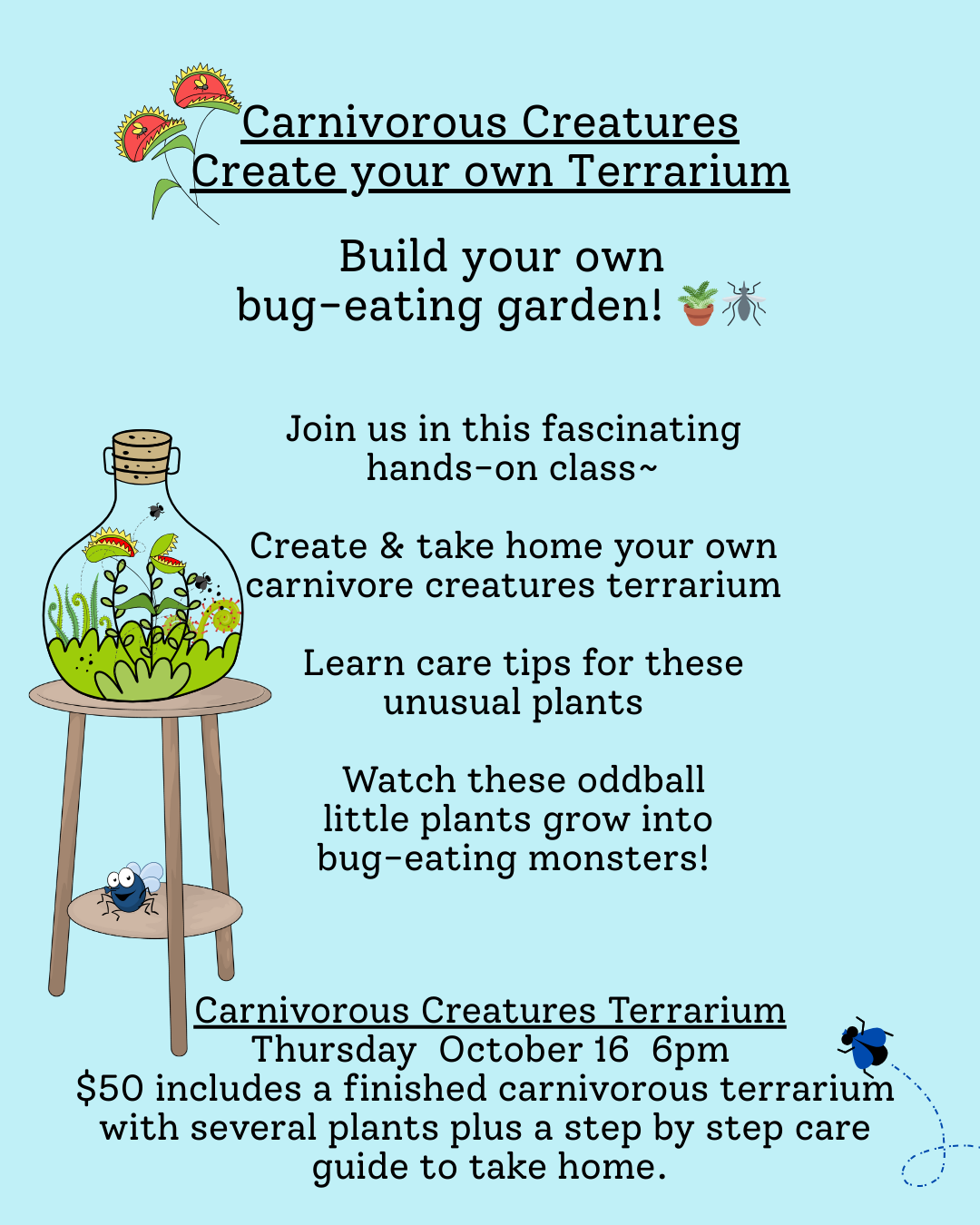 Carnivorous Creatures
Create your own Terrarium

Build your own bug-eating garden! 🪴🦟

Join us in this fascinating hands-on class~

Create & take home your own carnivore creatures terrarium

Learn care tips for these unusual plants

Watch these oddball little plants grow into bug-eating monsters!

Carnivorous Creatures Terrarium
Thursday October 16 6pm
$50 includes a finished carnivorous terrarium with several plants plus a step by step care guide to take home.